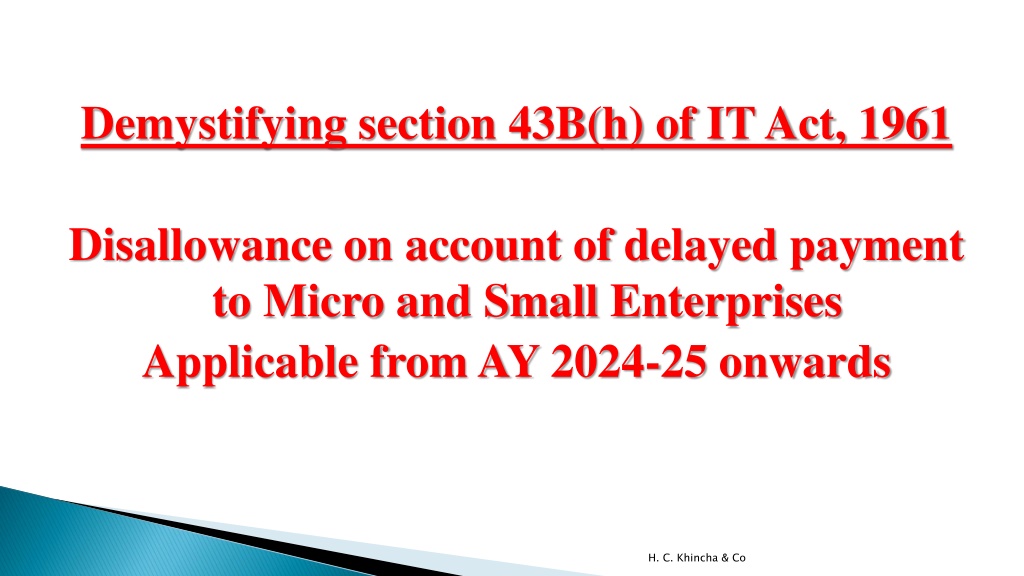 Demystifying section 43B(h) of IT Act, 1961

Disallowance on account of delayed payment to Micro and Small Enterprises

Applicable from AY 2024-25 onwards

H. C. Khincha & Co